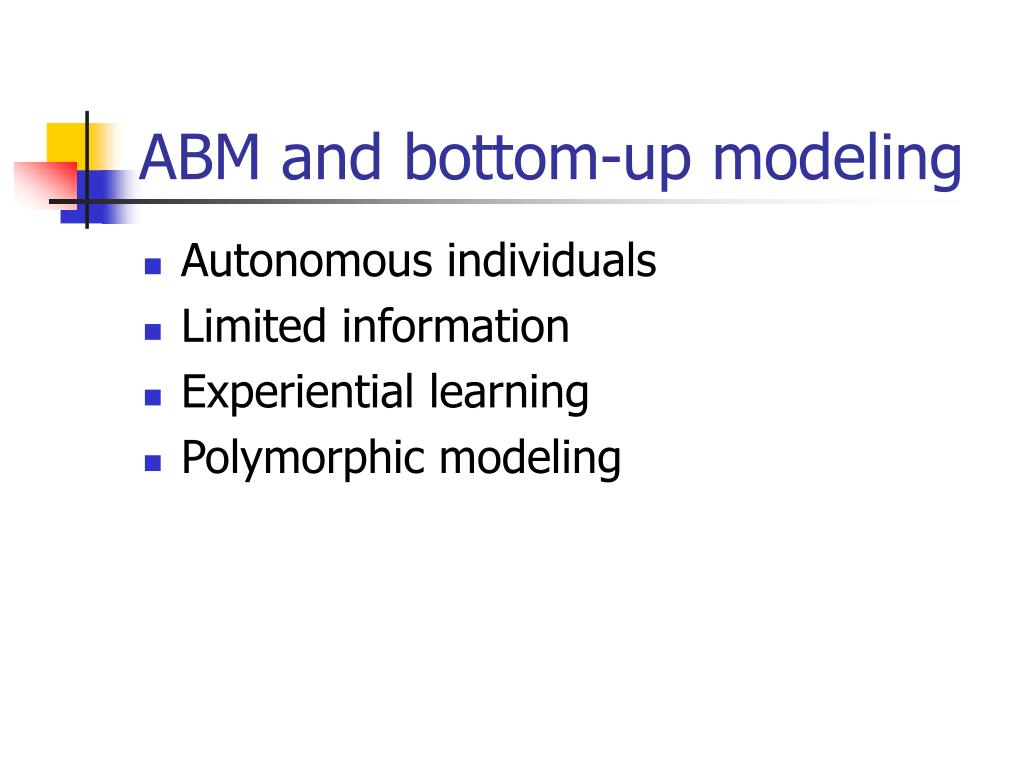 ABM and bottom-up modeling

- Autonomous individuals
- Limited information
- Experiential learning
- Polymorphic modeling